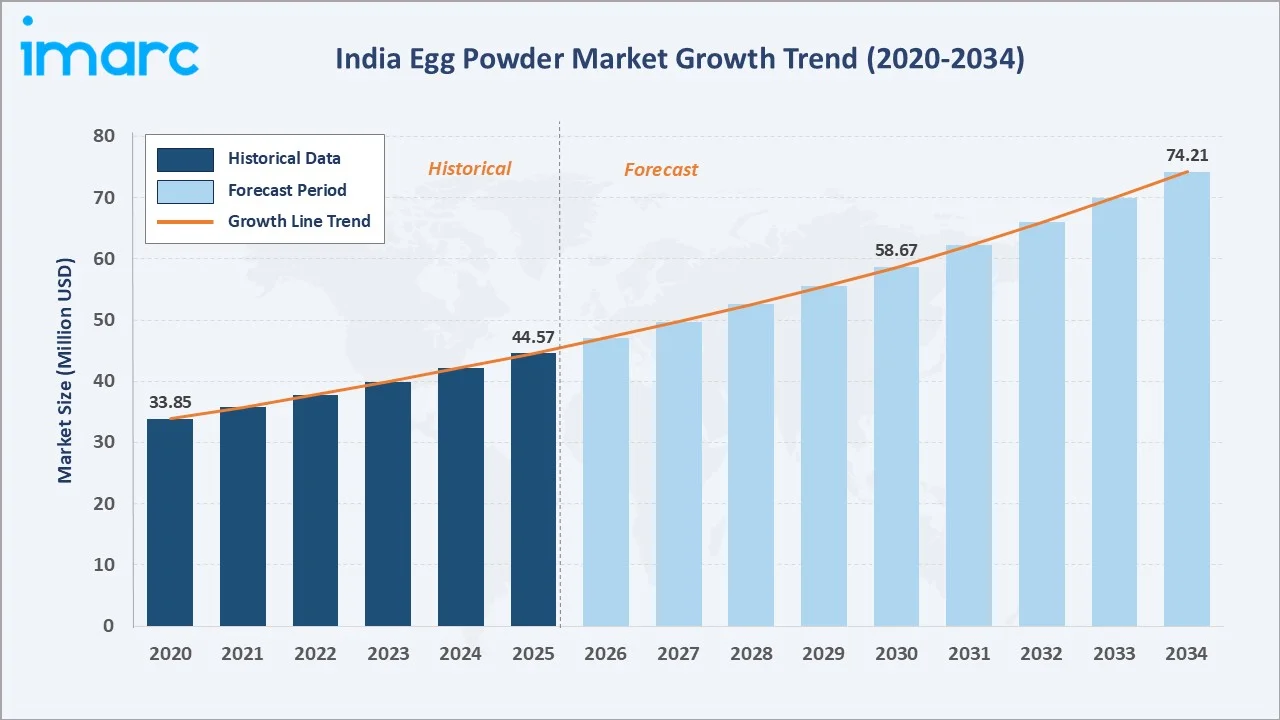 imarc

India Egg Powder Market Growth Trend (2020-2034)

Historical Data
Forecast Period
Growth Line Trend

Historical

Forecast

Market Size (Million USD)

80
70
60
50
40
30
20
10
0

33.85

44.57

58.67

74.21

2020
2021
2022
2023
2024
2025
2026
2027
2028
2029
2030
2031
2032
2033
2034